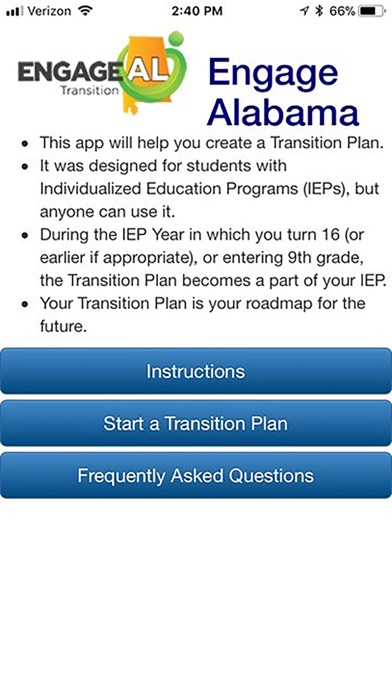 Verizon 2:40 PM 66%

ENGAGE AL Transition

Engage Alabama

- This app will help you create a Transition Plan.
- It was designed for students with Individualized Education Programs (IEPs), but anyone can use it.
- During the IEP Year in which you turn 16 (or earlier if appropriate), or entering 9th grade, the Transition Plan becomes a part of your IEP.
- Your Transition Plan is your roadmap for the future.

Instructions

Start a Transition Plan

Frequently Asked Questions